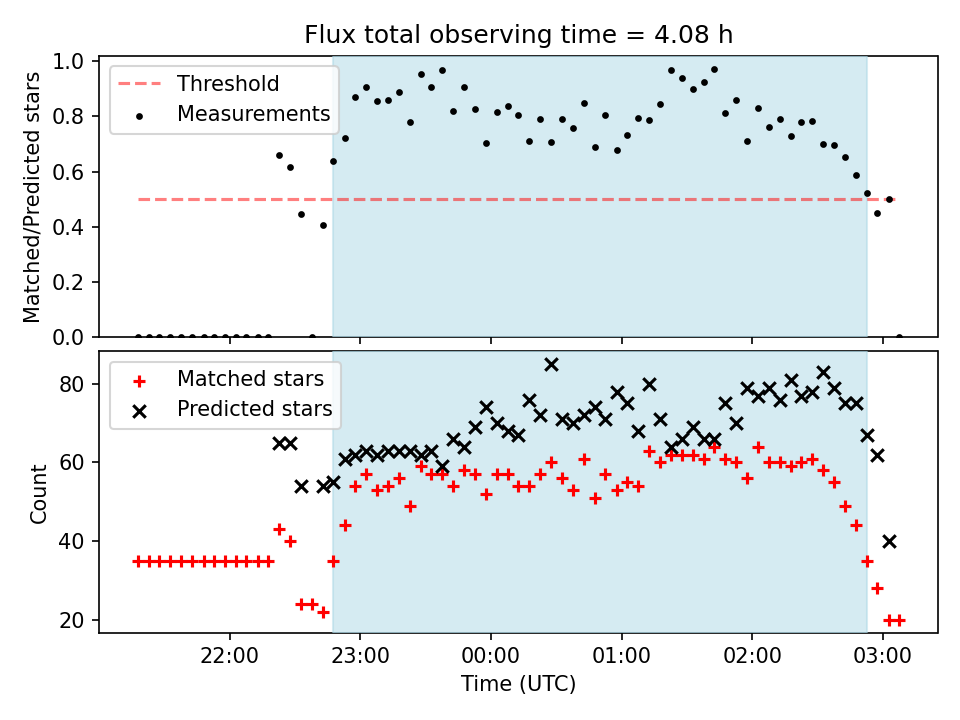 Flux total observing time = 4.08 h

Threshold
Measurements

Matched/Predicted stars

1.0
0.8
0.6
0.4
0.2
0.0

Matched stars
Predicted stars

Count

80
60
40
20

22:00
23:00
00:00
01:00
02:00
03:00

Time (UTC)